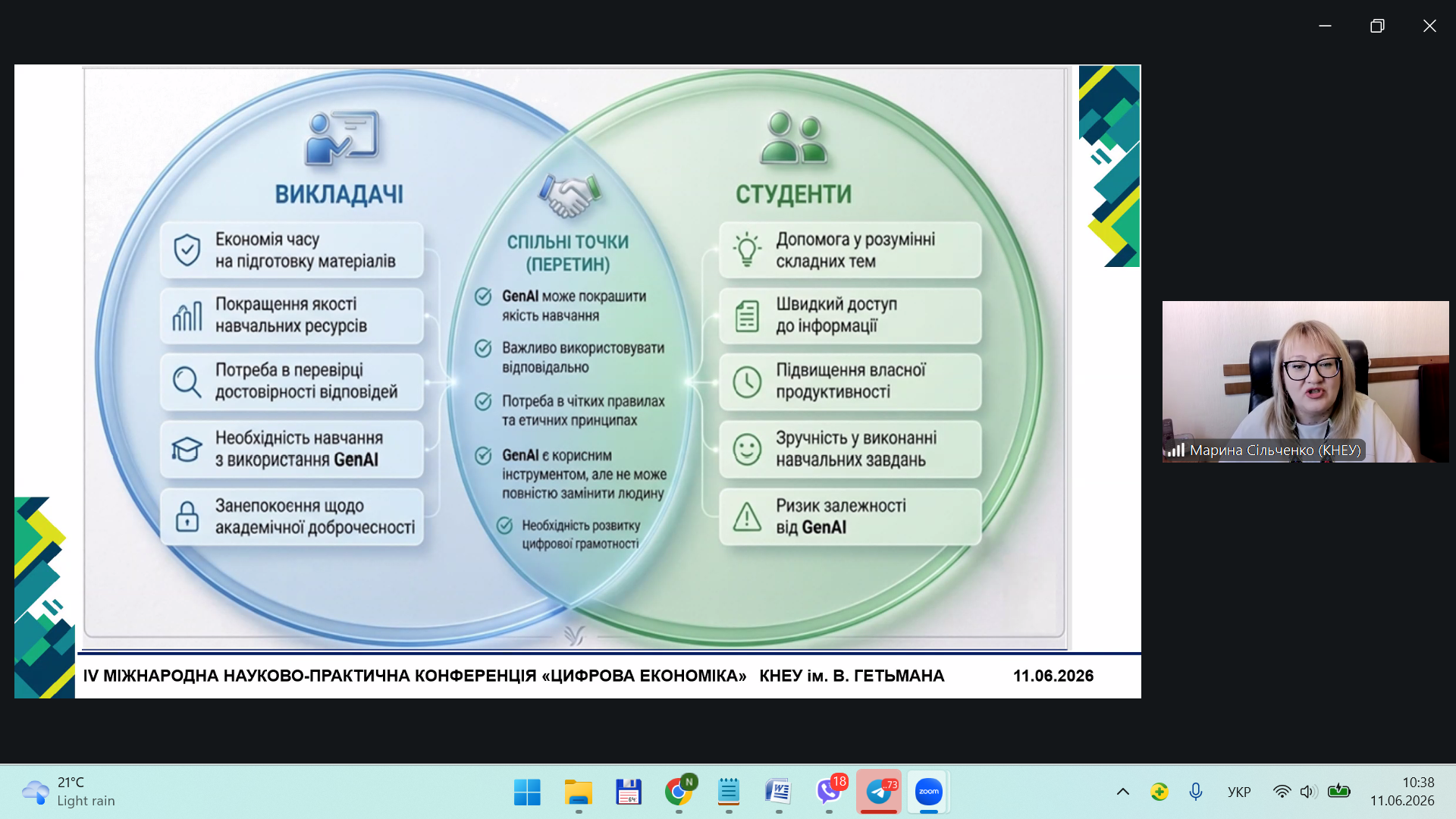 ВИКЛАДАЧІ

Економія часу на підготовку матеріалів

Покращення якості навчальних ресурсів

Потреба в перевірці достовірності відповідей

Необхідність навчання з використання GenAI

Занепокоєння щодо академічної доброчесності

СПІЛЬНІ ТОЧКИ (ПЕРЕТИН)

GenAI може покращити якість навчання

Важливо використовувати відповідально

Потреба в чітких правилах та етичних принципах

GenAI є корисним інструментом, але не може повністю замінити людину

Необхідність розвитку цифрової грамотності

СТУДЕНТИ

Допомога у розумінні складних тем

Швидкий доступ до інформації

Підвищення власної продуктивності

Зручність у виконанні навчальних завдань

Ризик залежності від GenAI

IV МІЖНАРОДНА НАУКОВО-ПРАКТИЧНА КОНФЕРЕНЦІЯ «ЦИФРОВА ЕКОНОМІКА» КНЕУ ім. В. ГЕТЬМАНА 11.06.2026

Марина Сільченко (КНЕУ)

21°C
Light rain

N

18

73

zoom

УКР

10:38
11.06.2026